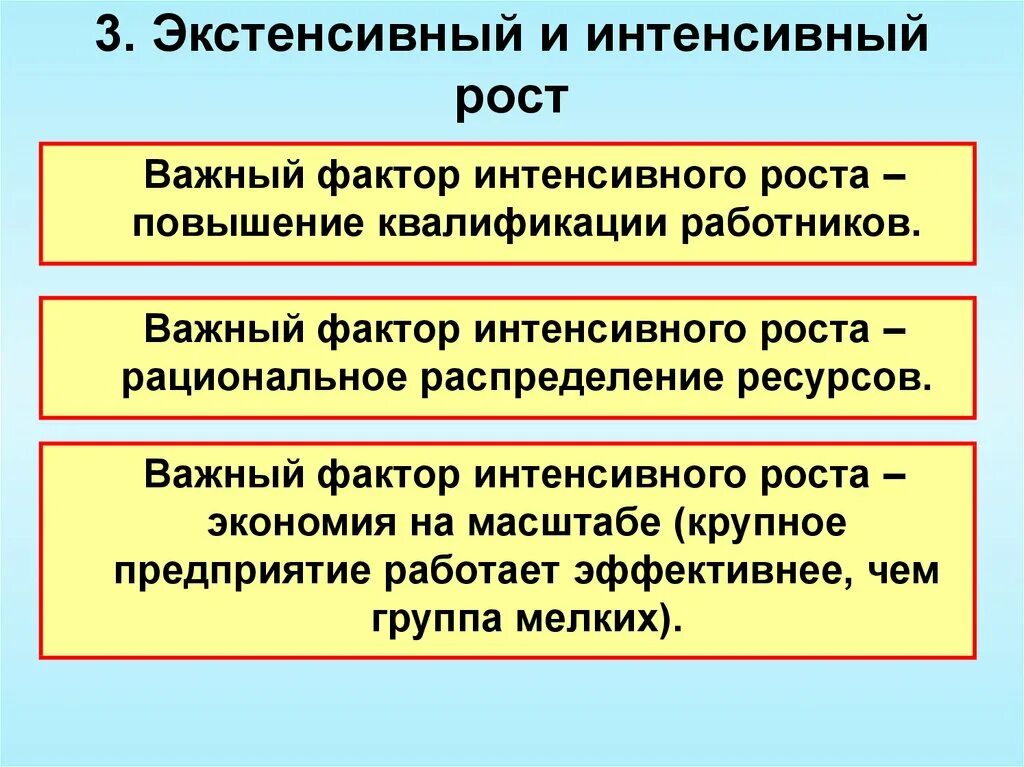 3. Экстенсивный и интенсивный рост

Важный фактор интенсивного роста – повышение квалификации работников.

Важный фактор интенсивного роста – рациональное распределение ресурсов.

Важный фактор интенсивного роста – экономия на масштабе (крупное предприятие работает эффективнее, чем группа мелких).